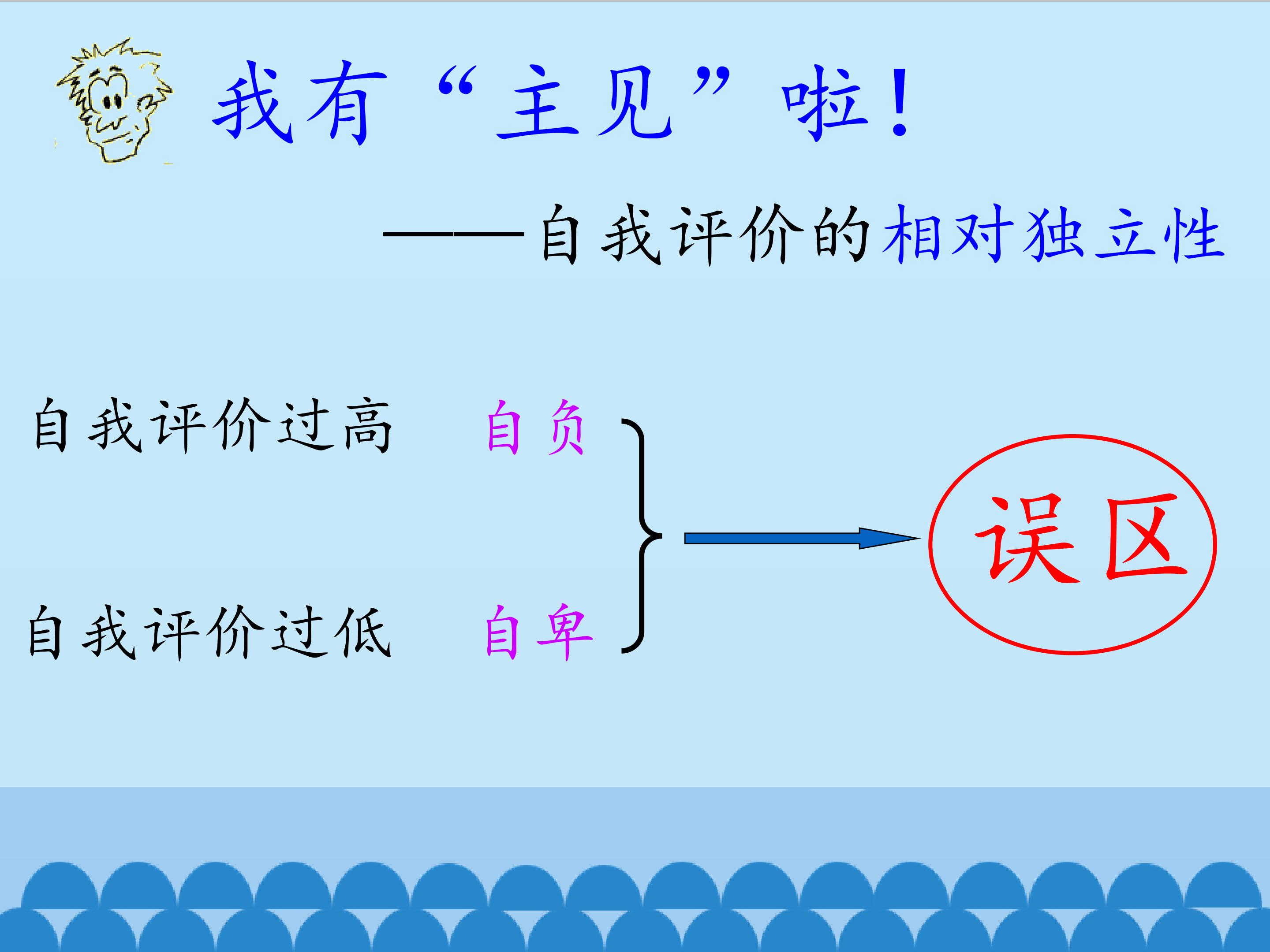 我有“主见”啦！

——自我评价的相对独立性

自我评价过高 自负

自我评价过低 自卑

误区